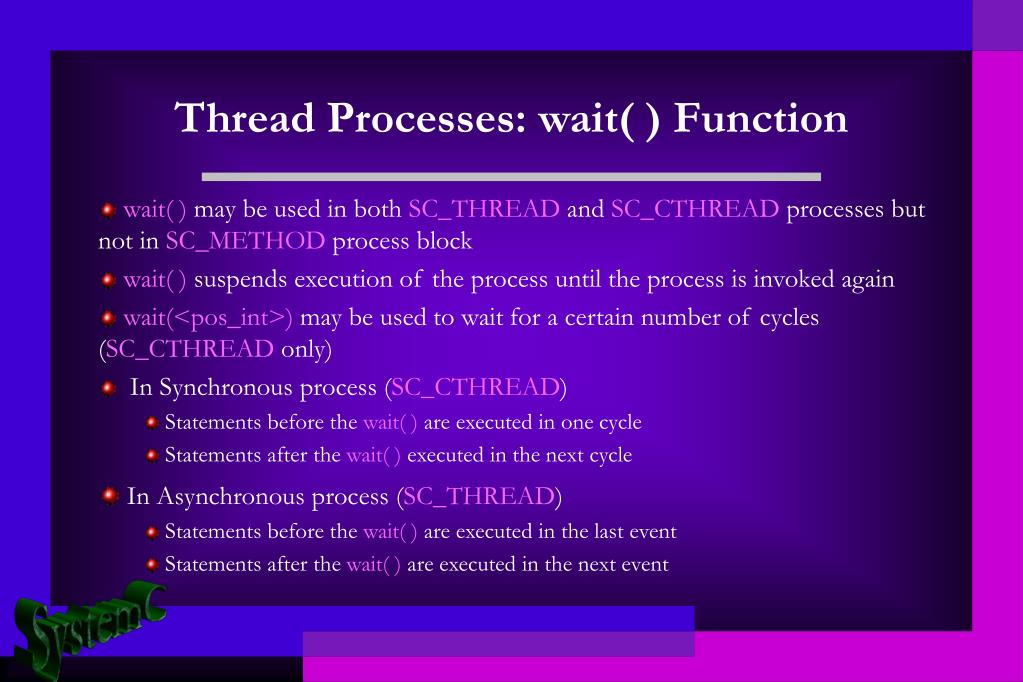 Thread Processes: wait( ) Function

wait( ) may be used in both SC_THREAD and SC_CTHREAD processes but not in SC_METHOD process block

wait( ) suspends execution of the process until the process is invoked again

wait(<pos_int>) may be used to wait for a certain number of cycles (SC_CTHREAD only)

In Synchronous process (SC_CTHREAD)

Statements before the wait( ) are executed in one cycle

Statements after the wait( ) executed in the next cycle

In Asynchronous process (SC_THREAD)

Statements before the wait( ) are executed in the last event

Statements after the wait( ) are executed in the next event

SystemC